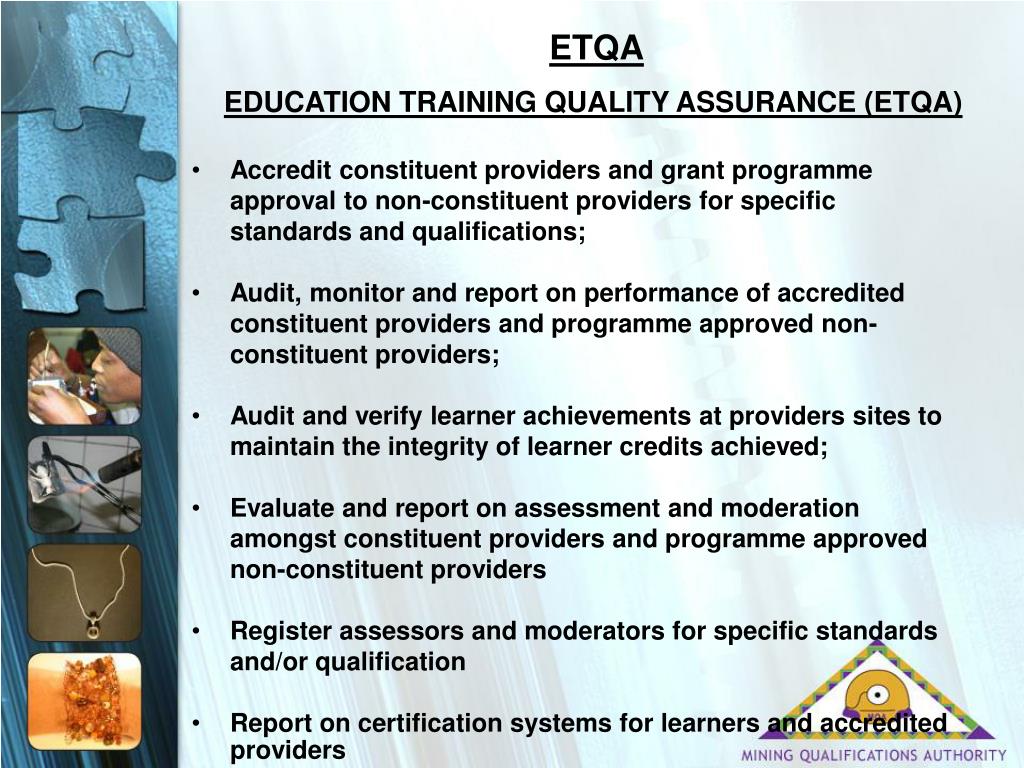 ETQA

EDUCATION TRAINING QUALITY ASSURANCE (ETQA)

• Accredit constituent providers and grant programme approval to non-constituent providers for specific standards and qualifications;

• Audit, monitor and report on performance of accredited constituent providers and programme approved non-constituent providers;

• Audit and verify learner achievements at providers sites to maintain the integrity of learner credits achieved;

• Evaluate and report on assessment and moderation amongst constituent providers and programme approved non-constituent providers

• Register assessors and moderators for specific standards and/or qualification

• Report on certification systems for learners and accredited providers

MINING QUALIFICATIONS AUTHORITY